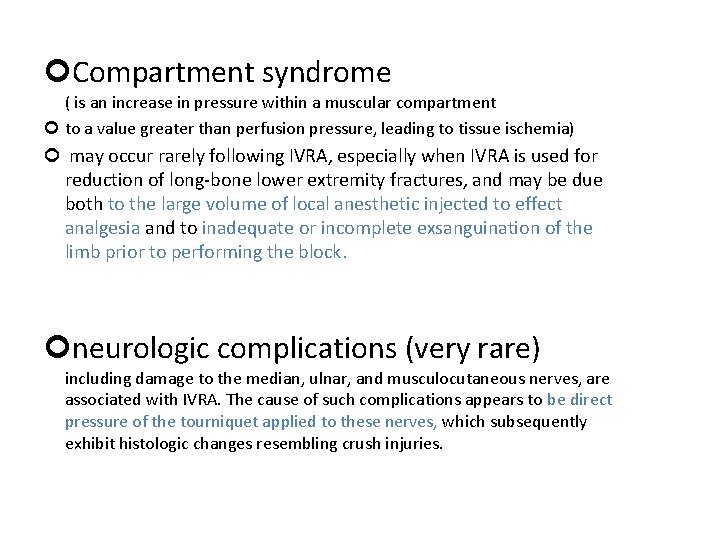 Compartment syndrome

( is an increase in pressure within a muscular compartment

to a value greater than perfusion pressure, leading to tissue ischemia)

may occur rarely following IVRA, especially when IVRA is used for reduction of long-bone lower extremity fractures, and may be due both to the large volume of local anesthetic injected to effect analgesia and to inadequate or incomplete exsanguination of the limb prior to performing the block.

neurologic complications (very rare)

including damage to the median, ulnar, and musculocutaneous nerves, are associated with IVRA. The cause of such complications appears to be direct pressure of the tourniquet applied to these nerves, which subsequently exhibit histologic changes resembling crush injuries.